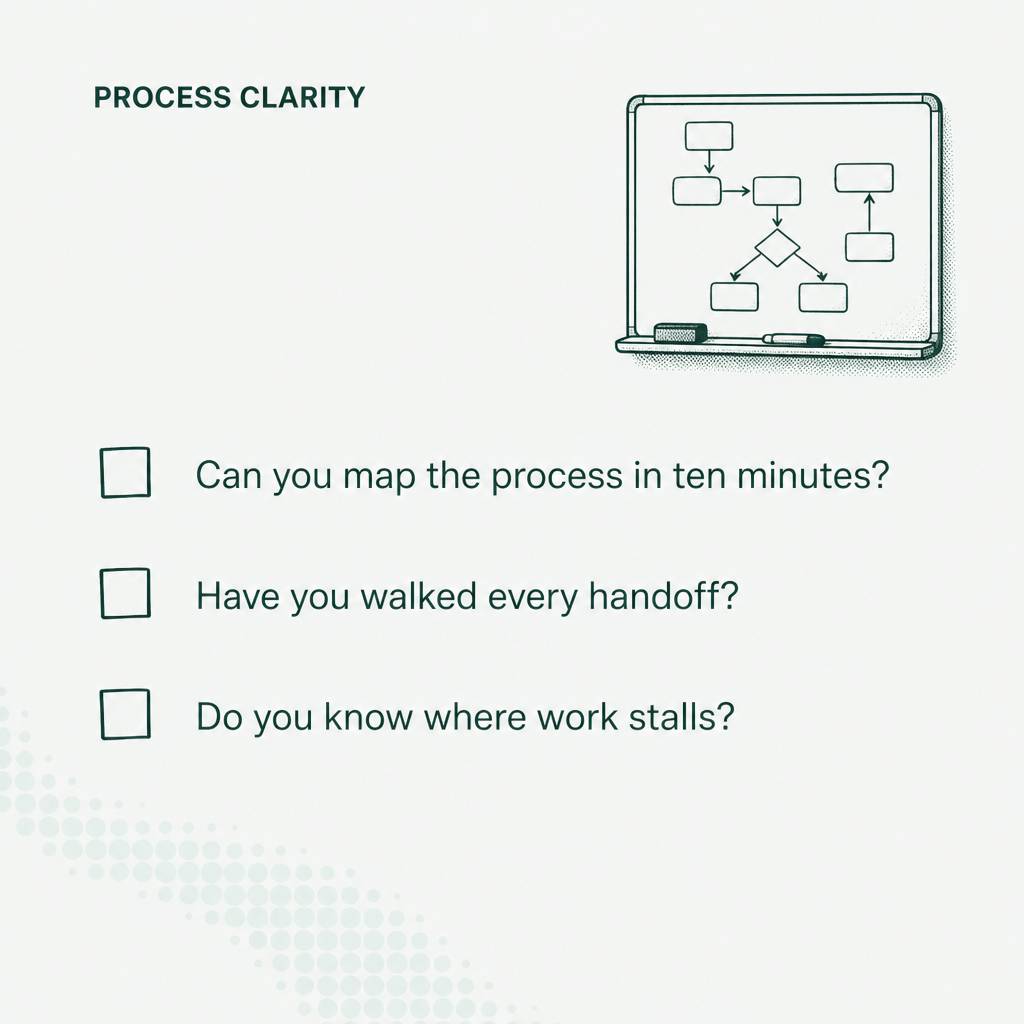 PROCESS CLARITY

Can you map the process in ten minutes?

Have you walked every handoff?

Do you know where work stalls?